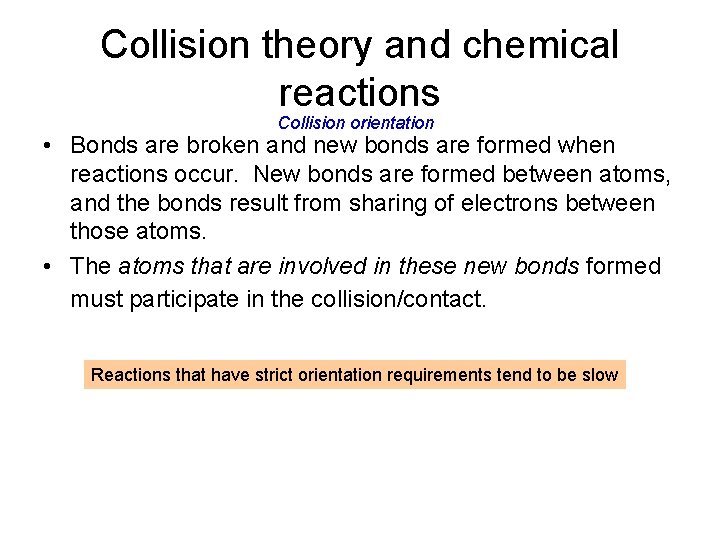 Collision theory and chemical reactions

Collision orientation

• Bonds are broken and new bonds are formed when reactions occur. New bonds are formed between atoms, and the bonds result from sharing of electrons between those atoms.

• The atoms that are involved in these new bonds formed must participate in the collision/contact.

Reactions that have strict orientation requirements tend to be slow